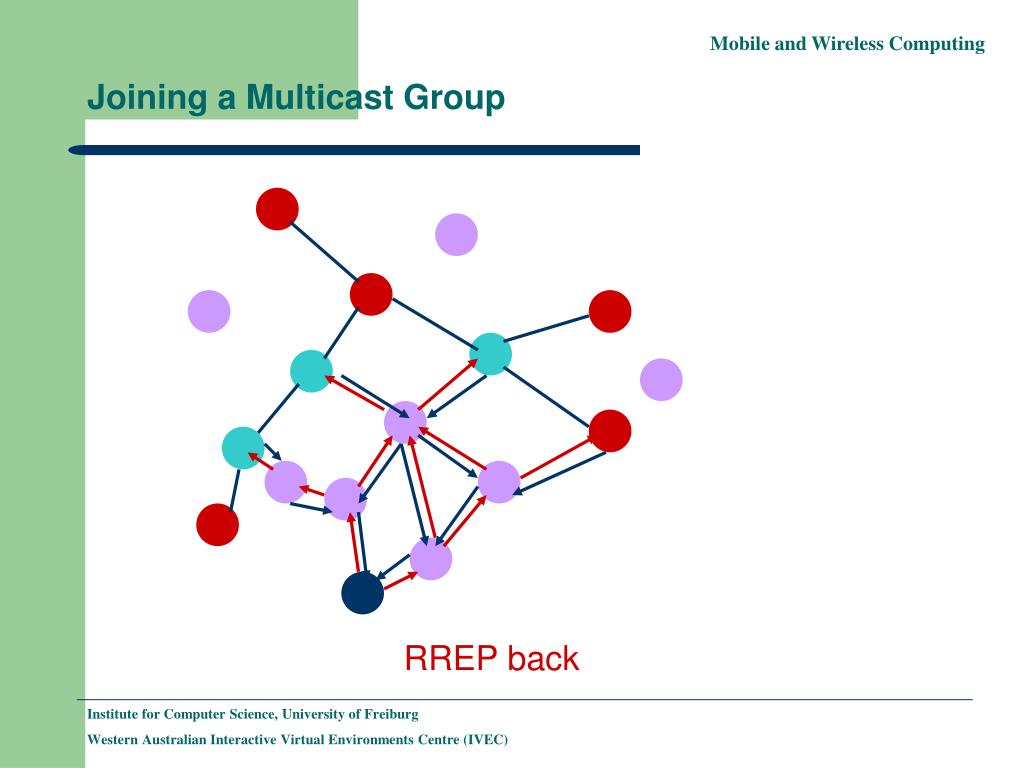 Mobile and Wireless Computing

Joining a Multicast Group

RREP back

Institute for Computer Science, University of Freiburg

Western Australian Interactive Virtual Environments Centre (IVEC)